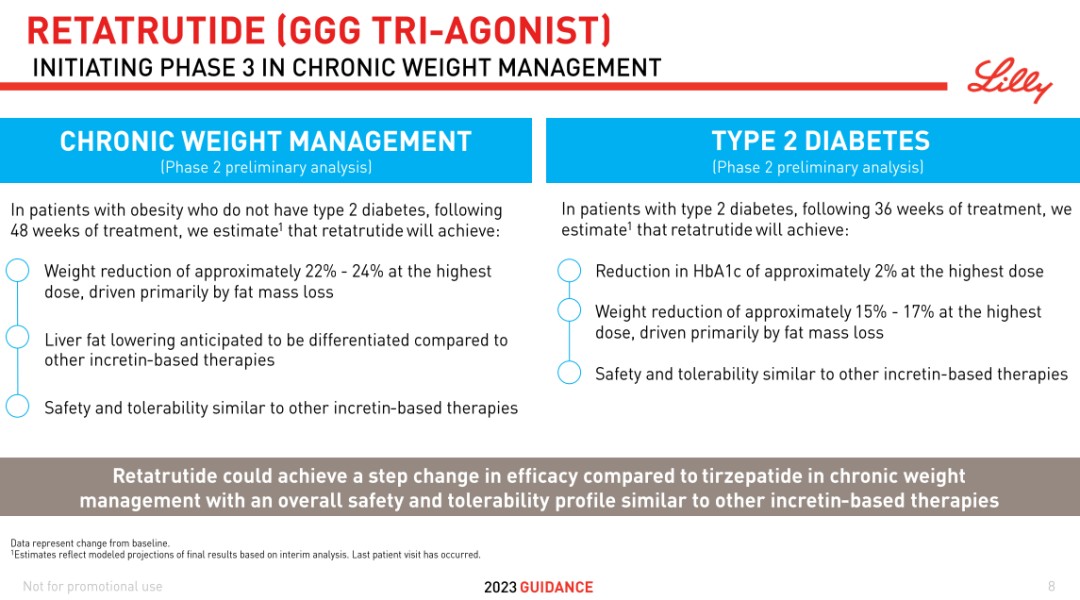 RETATRUTIDE (GGG TRI-AGONIST)
INITIATING PHASE 3 IN CHRONIC WEIGHT MANAGEMENT

Lilly

CHRONIC WEIGHT MANAGEMENT
(Phase 2 preliminary analysis)

In patients with obesity who do not have type 2 diabetes, following 48 weeks of treatment, we estimate$^1$ that retatrutide will achieve:

Weight reduction of approximately 22% - 24% at the highest dose, driven primarily by fat mass loss

Liver fat lowering anticipated to be differentiated compared to other incretin-based therapies

Safety and tolerability similar to other incretin-based therapies

TYPE 2 DIABETES
(Phase 2 preliminary analysis)

In patients with type 2 diabetes, following 36 weeks of treatment, we estimate$^1$ that retatrutide will achieve:

Reduction in HbA1c of approximately 2% at the highest dose

Weight reduction of approximately 15% - 17% at the highest dose, driven primarily by fat mass loss

Safety and tolerability similar to other incretin-based therapies

Retatrutide could achieve a step change in efficacy compared to tirzepatide in chronic weight management with an overall safety and tolerability profile similar to other incretin-based therapies

Data represent change from baseline.
$^1$Estimates reflect modeled projections of final results based on interim analysis. Last patient visit has occurred.

Not for promotional use

2023 GUIDANCE

8